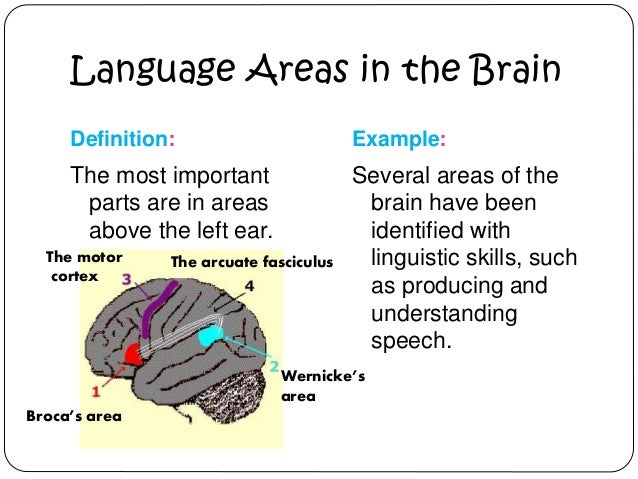 Language Areas in the Brain

Definition:

The most important parts are in areas above the left ear.

The motor cortex

The arcuate fasciculus

3

4

2

Wernicke's area

1

Broca's area

Example:

Several areas of the brain have been identified with linguistic skills, such as producing and understanding speech.